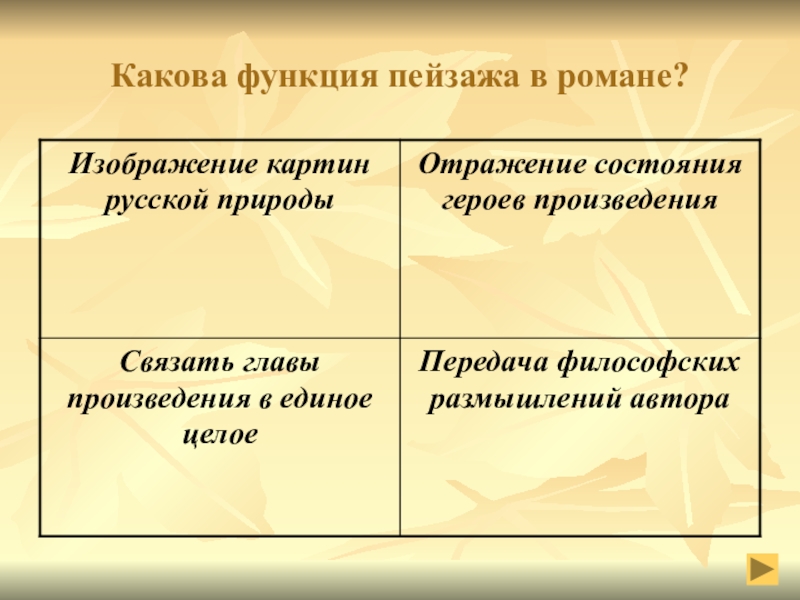 Какова функция пейзажа в романе?

| Изображение картин русской природы | Отражение состояния героев произведения |
|---|---|
| Связать главы произведения в единое целое | Передача философских размышлений автора |